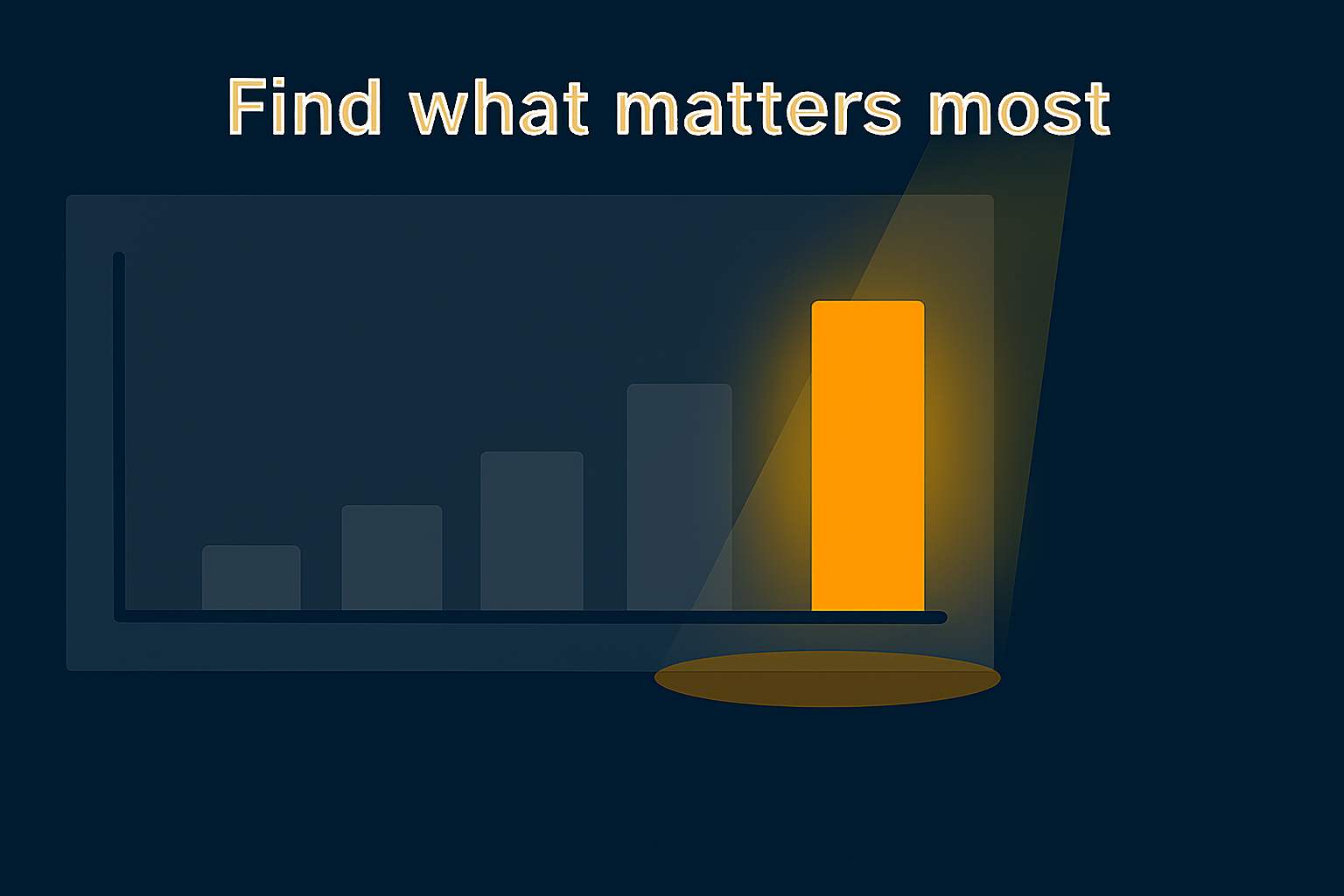 Find what matters most